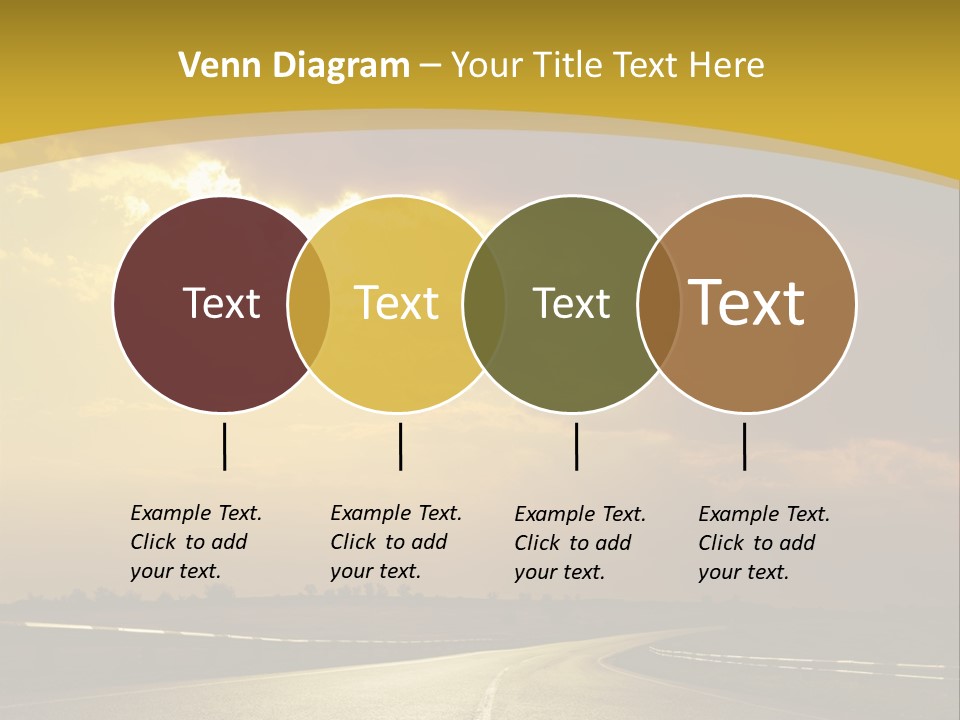 Venn Diagram – Your Title Text Here

Text

Text

Text

Text

Example Text. Click to add your text.

Example Text. Click to add your text.

Example Text. Click to add your text.

Example Text. Click to add your text.